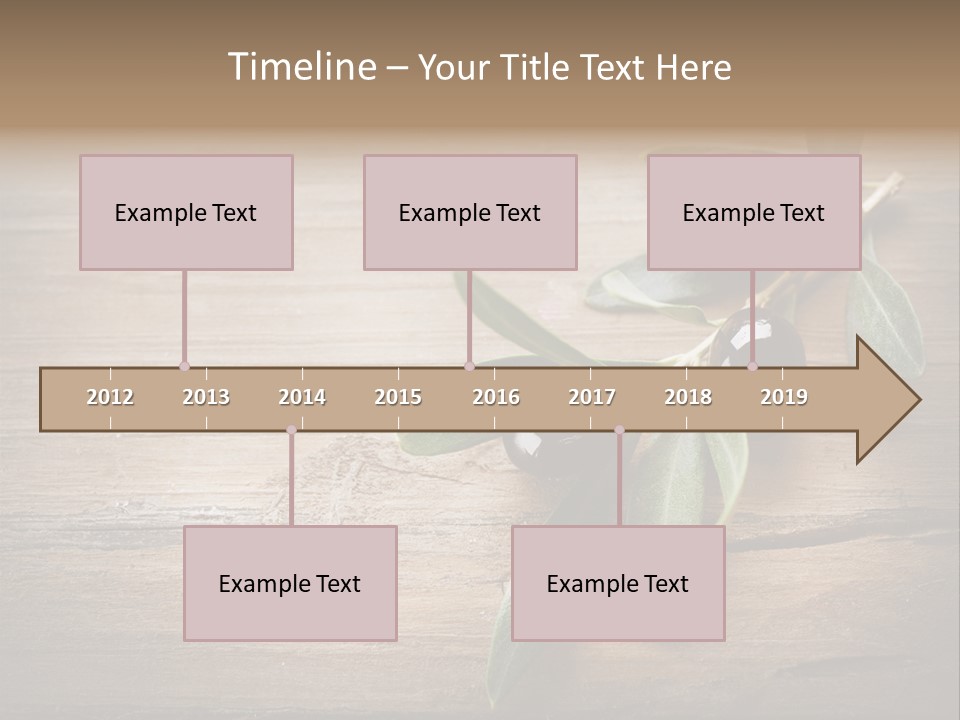 Timeline – Your Title Text Here

Example Text

Example Text

Example Text

2012
2013
2014
2015
2016
2017
2018
2019

Example Text

Example Text